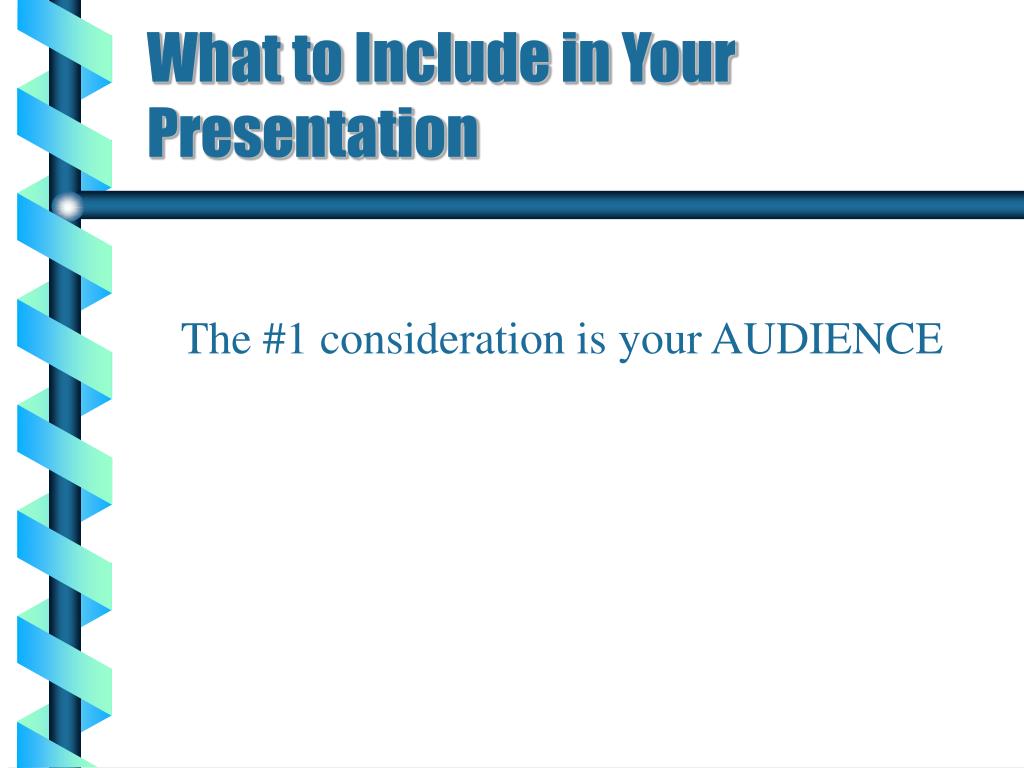 What to Include in Your Presentation

The #1 consideration is your AUDIENCE